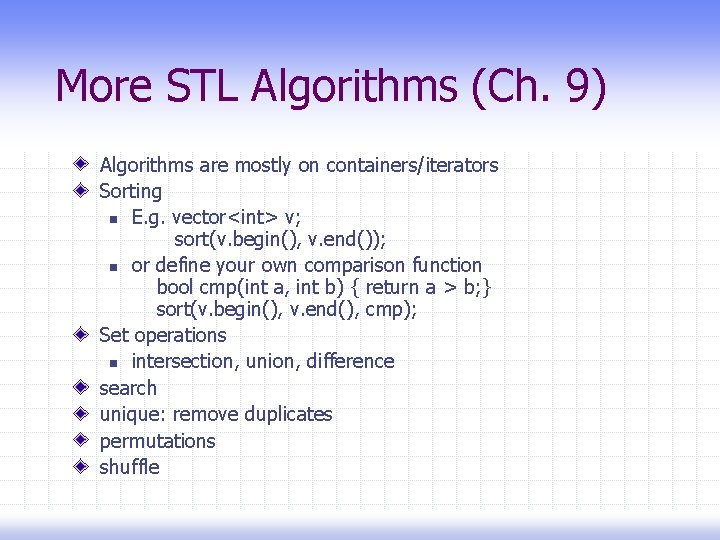 More STL Algorithms (Ch. 9)

Algorithms are mostly on containers/iterators

Sorting

E.g. vector<int> v;
sort(v.begin(), v.end());

or define your own comparison function
bool cmp(int a, int b) { return a > b;}
sort(v.begin(), v.end(), cmp);

Set operations

intersection, union, difference

search

unique: remove duplicates

permutations

shuffle